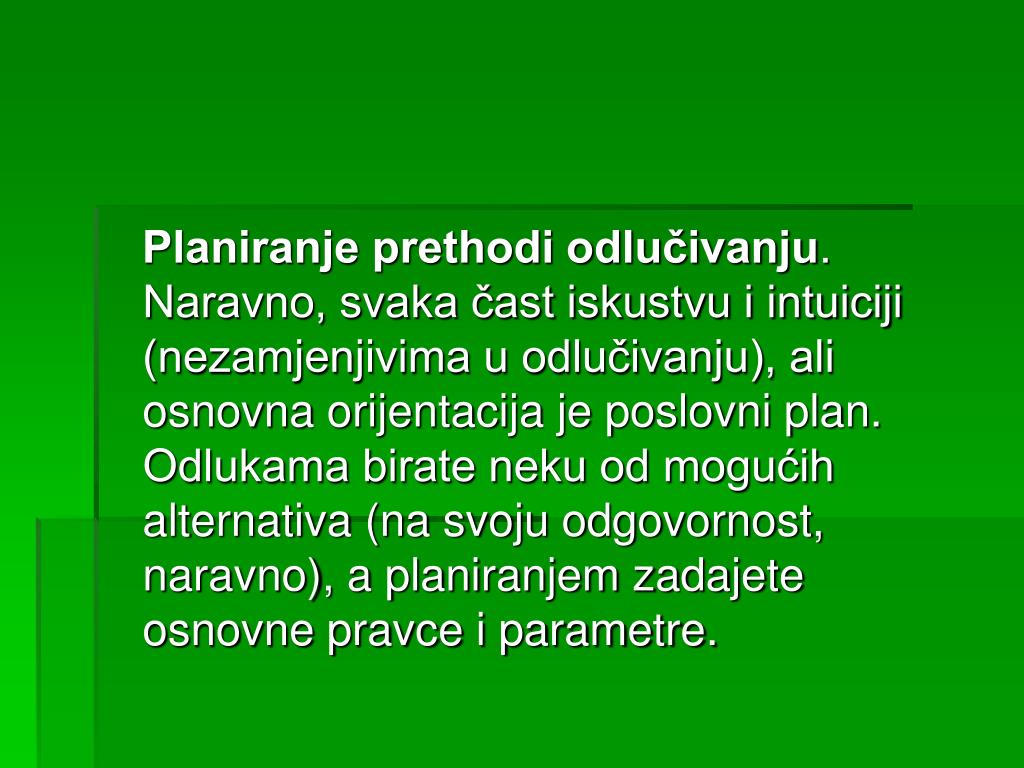 Planiranje prethodi odlučivanju. Naravno, svaka čast iskustvu i intuiciji (nezamjenjivima u odlučivanju), ali osnovna orijentacija je poslovni plan. Odlukama birate neku od mogućih alternativa (na svoju odgovornost, naravno), a planiranjem zadajete osnovne pravce i parametre.